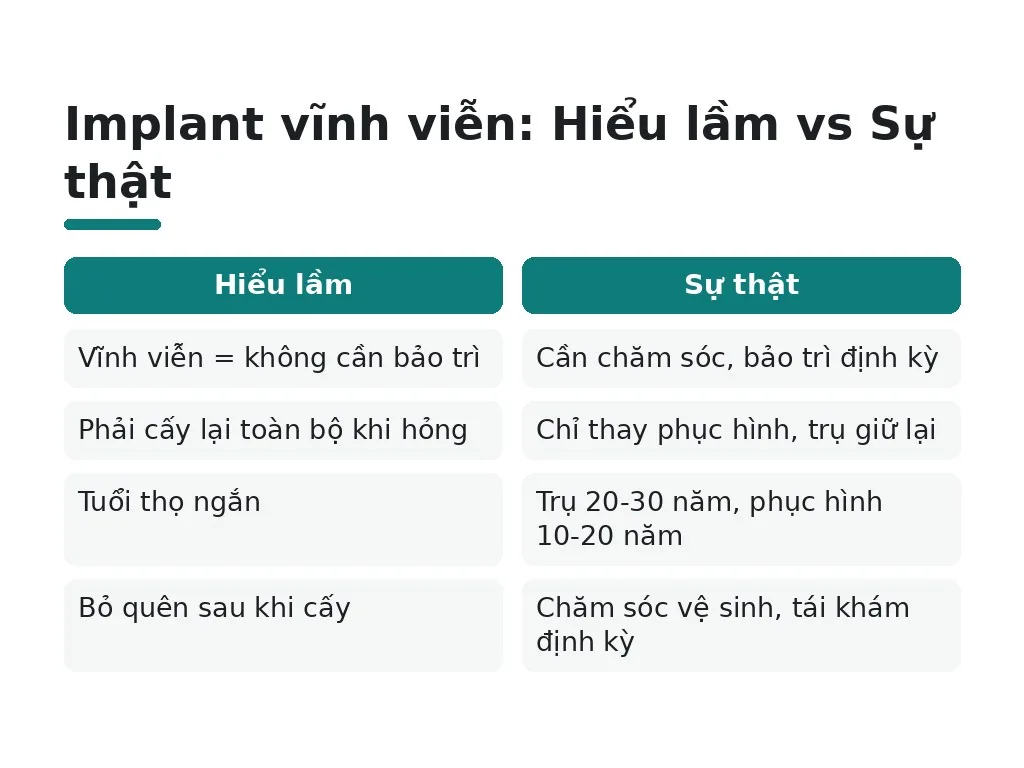 Implant vĩnh viễn: Hiểu lầm vs Sự thật

| Hiểu lầm | Sự thật |
|---|---|
| Vĩnh viễn = không cần bảo trì | Cần chăm sóc, bảo trì định kỳ |
| Phải cấy lại toàn bộ khi hỏng | Chỉ thay phục hình, trụ giữ lại |
| Tuổi thọ ngắn | Trụ 20-30 năm, phục hình 10-20 năm |
| Bỏ quên sau khi cấy | Chăm sóc vệ sinh, tái khám định kỳ |